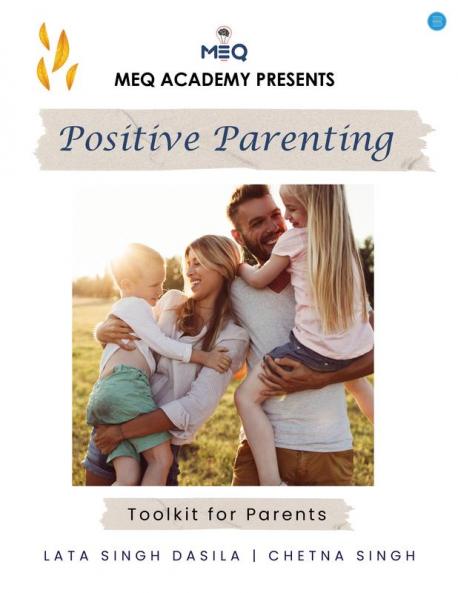 MEQ

MEQ ACADEMY PRESENTS

Positive Parenting

Toolkit for Parents

LATA SINGH DASILA | CHETNA SINGH